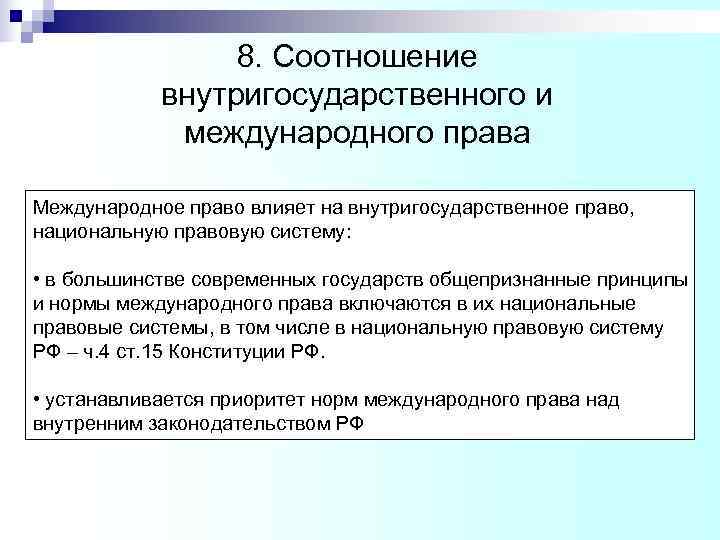 8. Соотношение внутригосударственного и международного права

Международное право влияет на внутригосударственное право, национальную правовую систему:

• в большинстве современных государств общепризнанные принципы и нормы международного права включаются в их национальные правовые системы, в том числе в национальную правовую систему РФ – ч.4 ст.15 Конституции РФ.

• устанавливается приоритет норм международного права над внутренним законодательством РФ